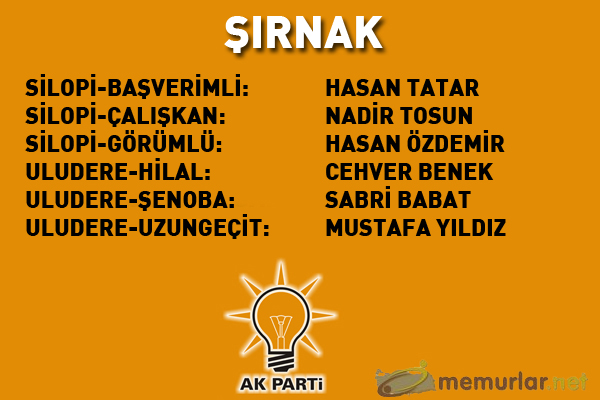 ŞIRNAK

SİLOPİ-BAŞVERİMLİ: HASAN TATAR
SİLOPİ-ÇALIŞKAN: NADİR TOSUN
SİLOPİ-GÖRÜMLÜ: HASAN ÖZDEMİR
ULUDERE-HİLAL: CEHVER BENEK
ULUDERE-ŞENOBA: SABRİ BABAT
ULUDERE-UZUNGEÇİT: MUSTAFA YILDIZ

AK PARTİ

memurlar.net